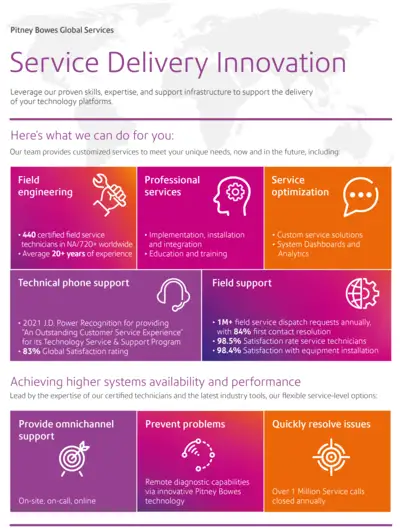 Pitney Bowes Global Services

Service Delivery Innovation

Leverage our proven skills, expertise, and support infrastructure to support the delivery of your technology platforms.

Here's what we can do for you:

Our team provides customized services to meet your unique needs, now and in the future, including:

Field engineering

• 440 certified field service technicians in NA/720+ worldwide
• Average 20+ years of experience

Professional services

• Implementation, installation and integration
• Education and training

Service optimization

• Custom service solutions
• System Dashboards and Analytics

Technical phone support

• 2021 J.D. Power Recognition for providing "An Outstanding Customer Service Experience" for its Technology Service & Support Program
• 83% Global Satisfaction rating

Field support

• 1M+ field service dispatch requests annually, with 84% first contact resolution
• 98.5% Satisfaction rate service technicians
• 98.4% Satisfaction with equipment installation

Achieving higher systems availability and performance

Lead by the expertise of our certified technicians and the latest industry tools, our flexible service-level options:

Provide omnichannel support

On-site, on-call, online

Prevent problems

Remote diagnostic capabilities via innovative Pitney Bowes technology

Quickly resolve issues

Over 1 Million Service calls closed annually